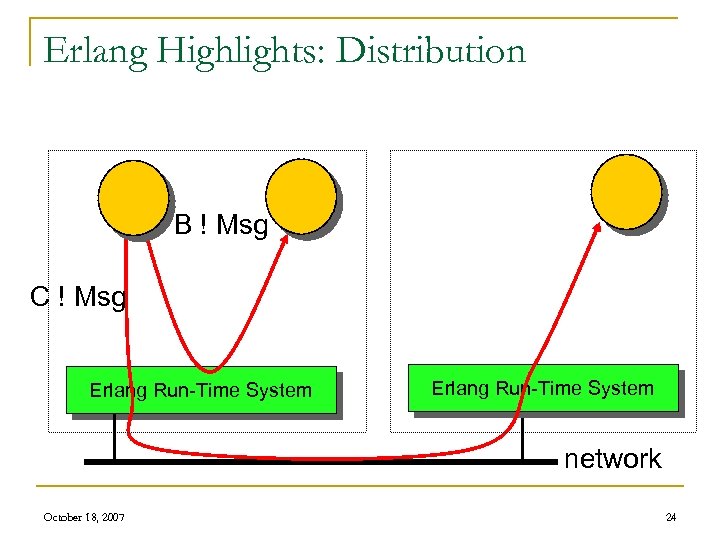 Erlang Highlights: Distribution

B ! Msg

C ! Msg

Erlang Run-Time System

Erlang Run-Time System

network

October 18, 2007

24